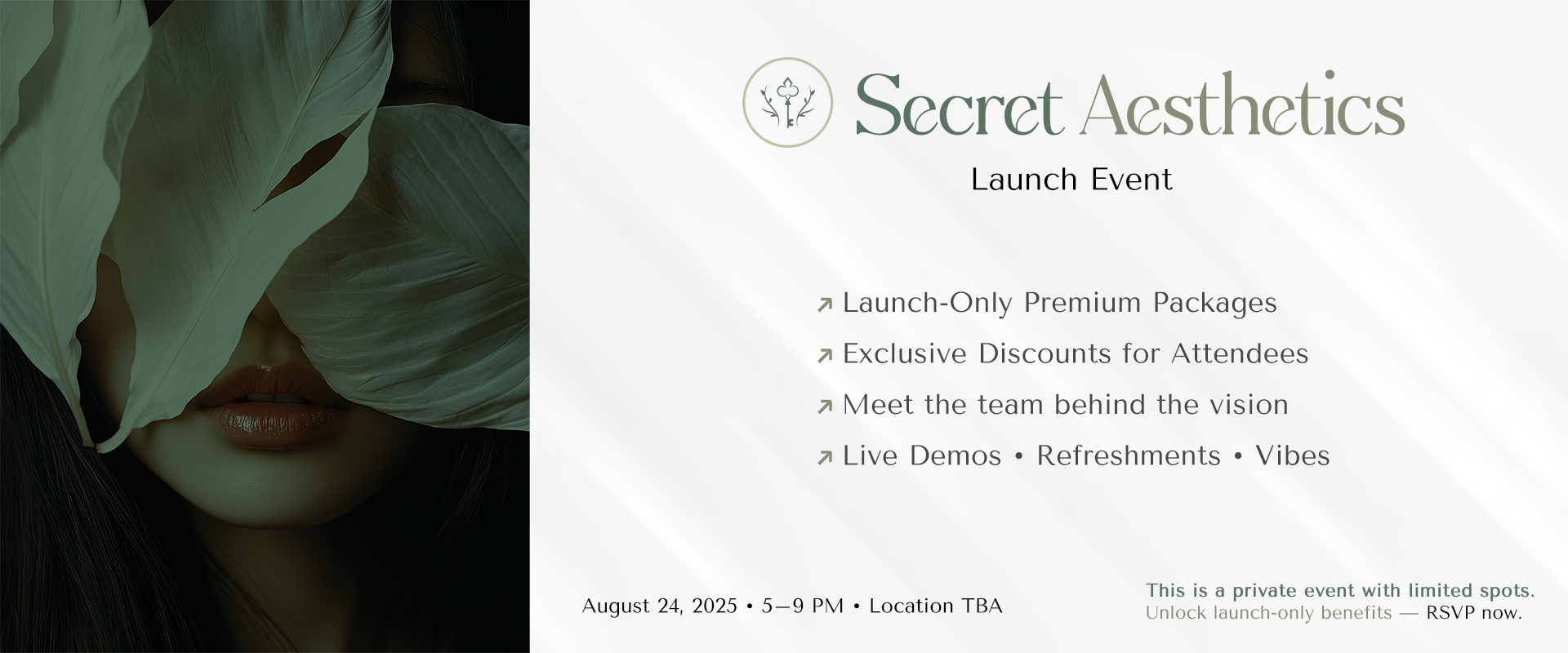 Secret Aesthetics

Launch Event

↗ Launch-Only Premium Packages
↗ Exclusive Discounts for Attendees
↗ Meet the team behind the vision
↗ Live Demos • Refreshments • Vibes

August 24, 2025 • 5—9 PM • Location TBA

This is a private event with limited spots.
Unlock launch-only benefits — RSVP now.